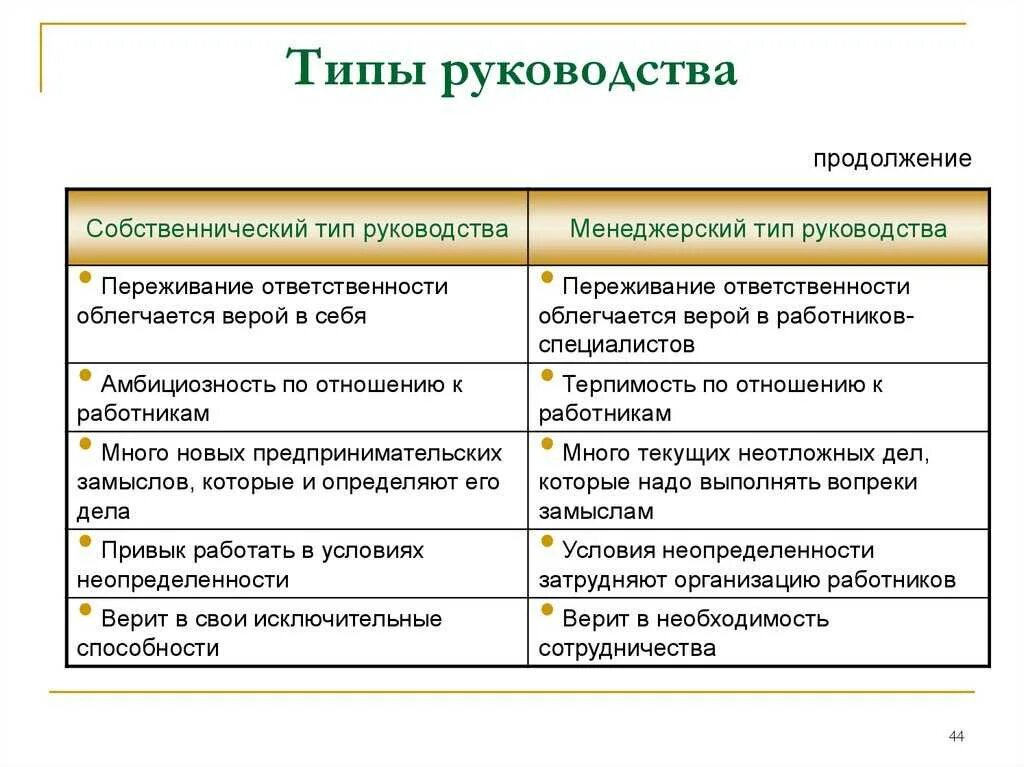 Типы руководства

продолжение

| Собственнический тип руководства | Менеджерский тип руководства |
|---|---|
| • Переживание ответственности облегчается верой в себя | • Переживание ответственности облегчается верой в работников-специалистов |
| • Амбициозность по отношению к работникам | • Терпимость по отношению к работникам |
| • Много новых предпринимательских замыслов, которые и определяют его дела | • Много текущих неотложных дел, которые надо выполнять вопреки замыслам |
| • Привык работать в условиях неопределенности | • Условия неопределенности затрудняют организацию работников |
| • Верит в свои исключительные способности | • Верит в необходимость сотрудничества |

44